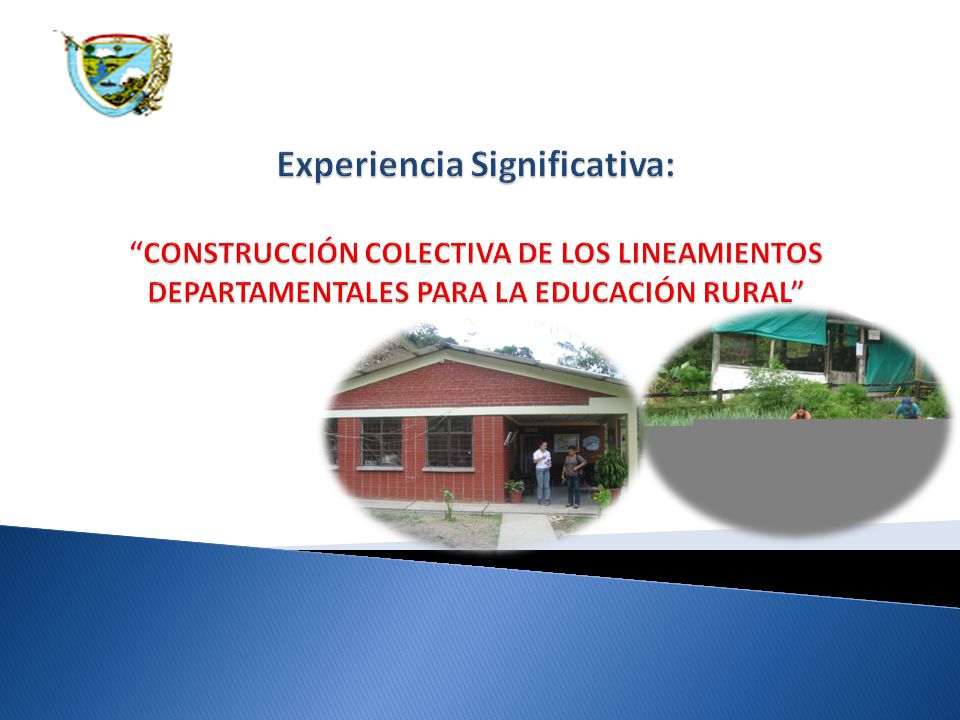 Experiencia Significativa:

“CONSTRUCCIÓN COLECTIVA DE LOS LINEAMIENTOS DEPARTAMENTALES PARA LA EDUCACIÓN RURAL”